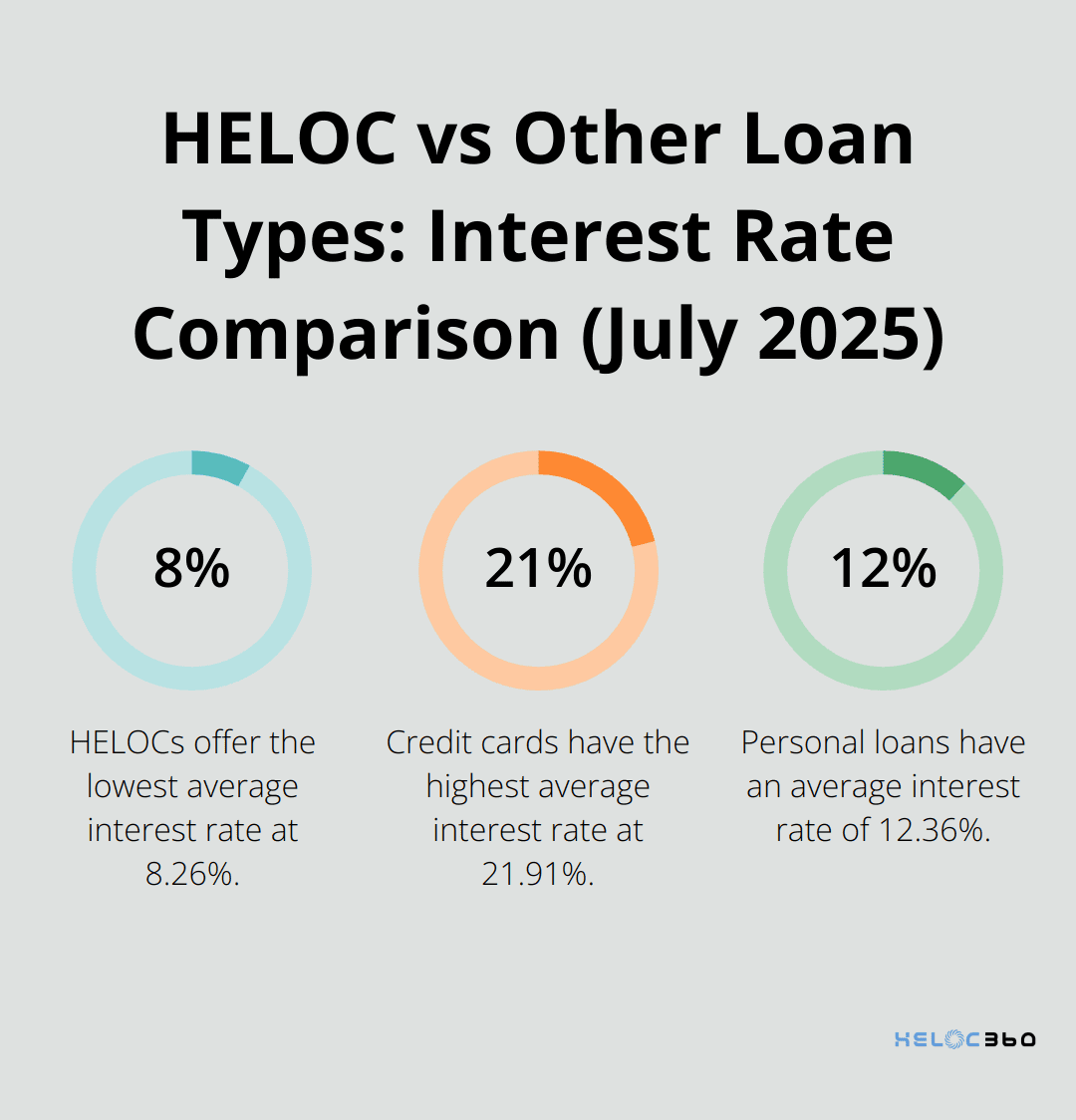 HELOC vs Other Loan Types: Interest Rate Comparison (July 2025)

8%

HELOCs offer the lowest average interest rate at 8.26%.

21%

Credit cards have the highest average interest rate at 21.91%.

12%

Personal loans have an average interest rate of 12.36%.

HELOC360